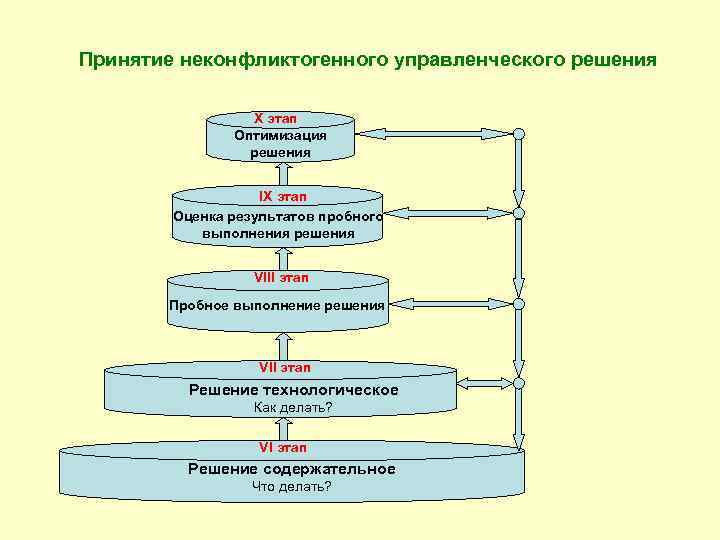 Принятие неконфликтогенного управленческого решения

X этап
Оптимизация решения

IX этап
Оценка результатов пробного выполнения решения

VIII этап
Пробное выполнение решения

VII этап
Решение технологическое
Как делать?

VI этап
Решение содержательное
Что делать?